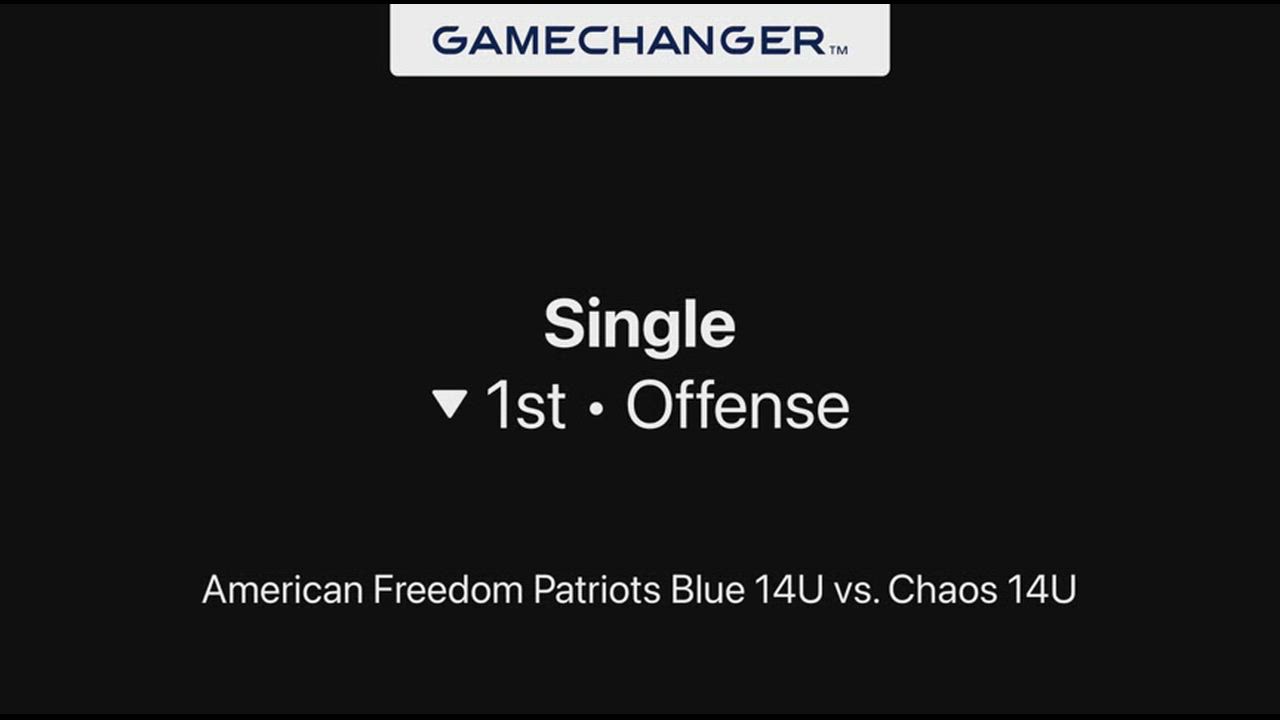 GAMECHANGER™

Single
▼ 1st • Offense

American Freedom Patriots Blue 14U vs. Chaos 14U